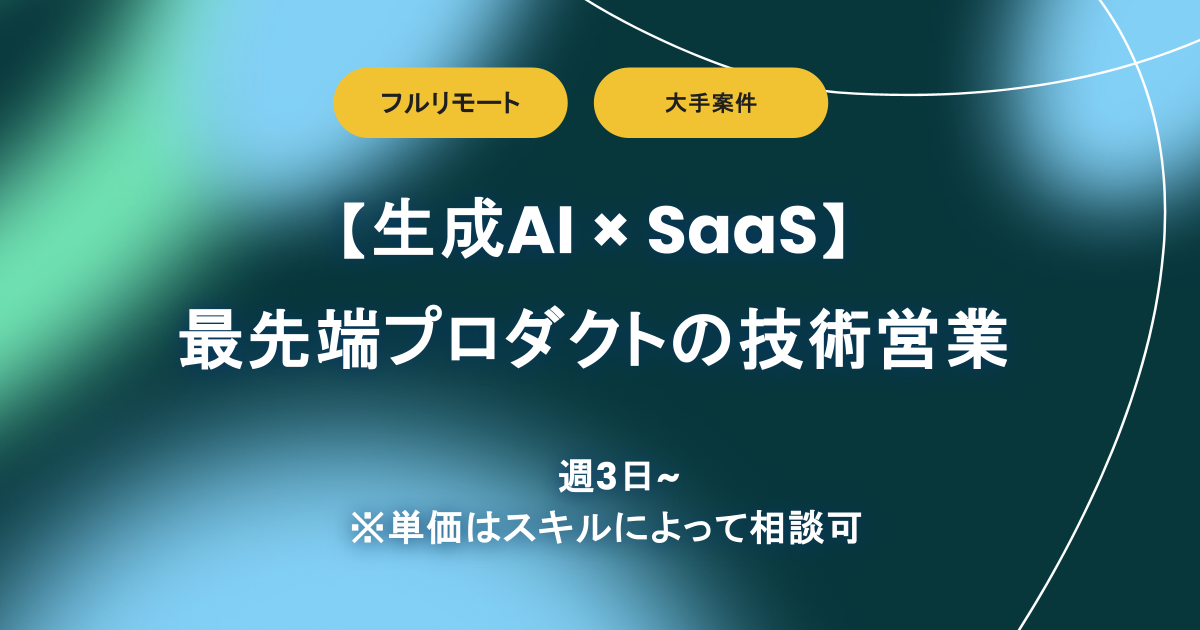 フルリモート

大手案件

【生成AI × SaaS】
最先端プロダクトの技術営業

週3日~
※単価はスキルによって相談可